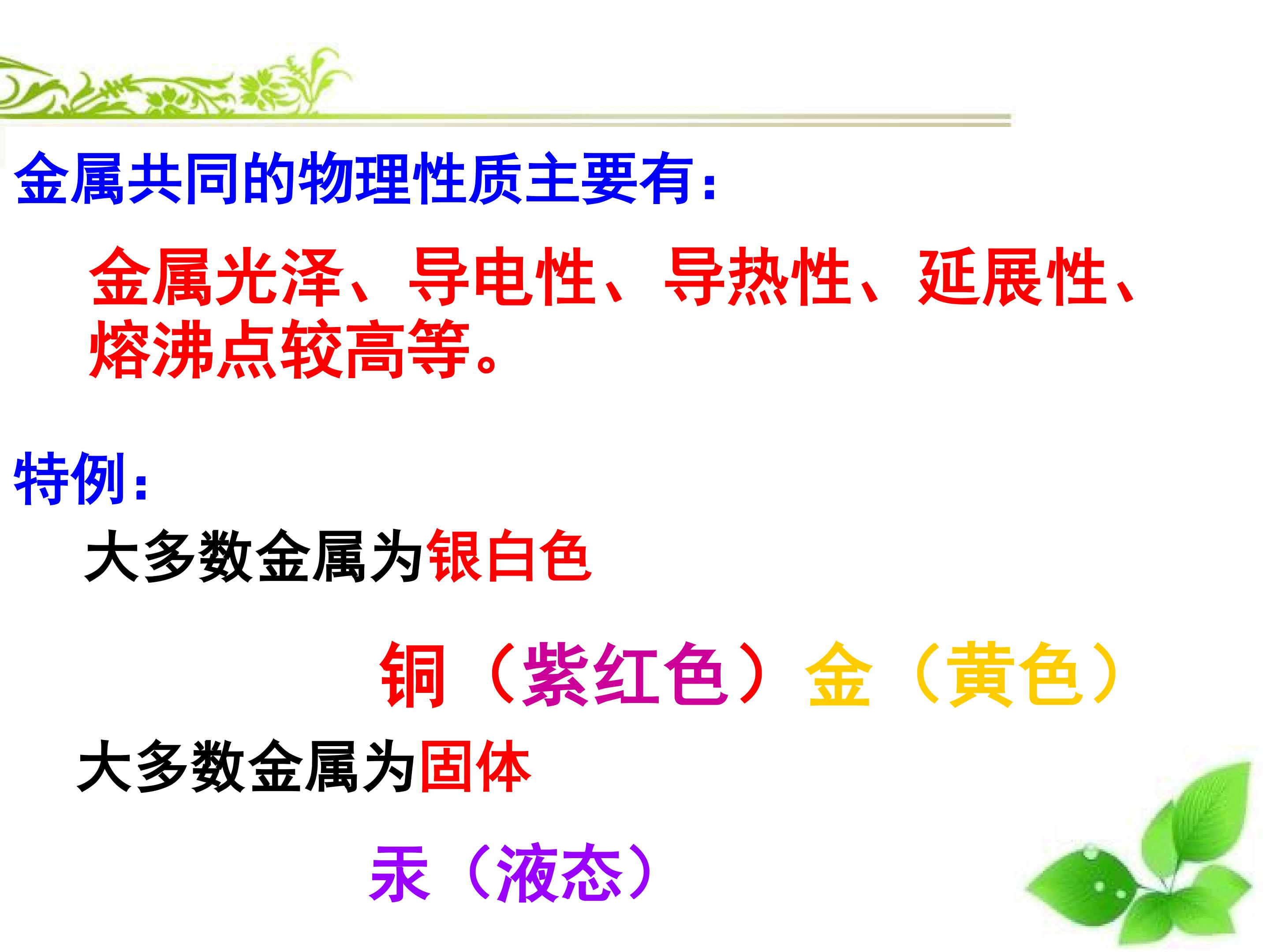 金属共同的物理性质主要有：

金属光泽、导电性、导热性、延展性、熔沸点较高等。

特例：

大多数金属为银白色

铜（紫红色）金（黄色）

大多数金属为固体

汞（液态）